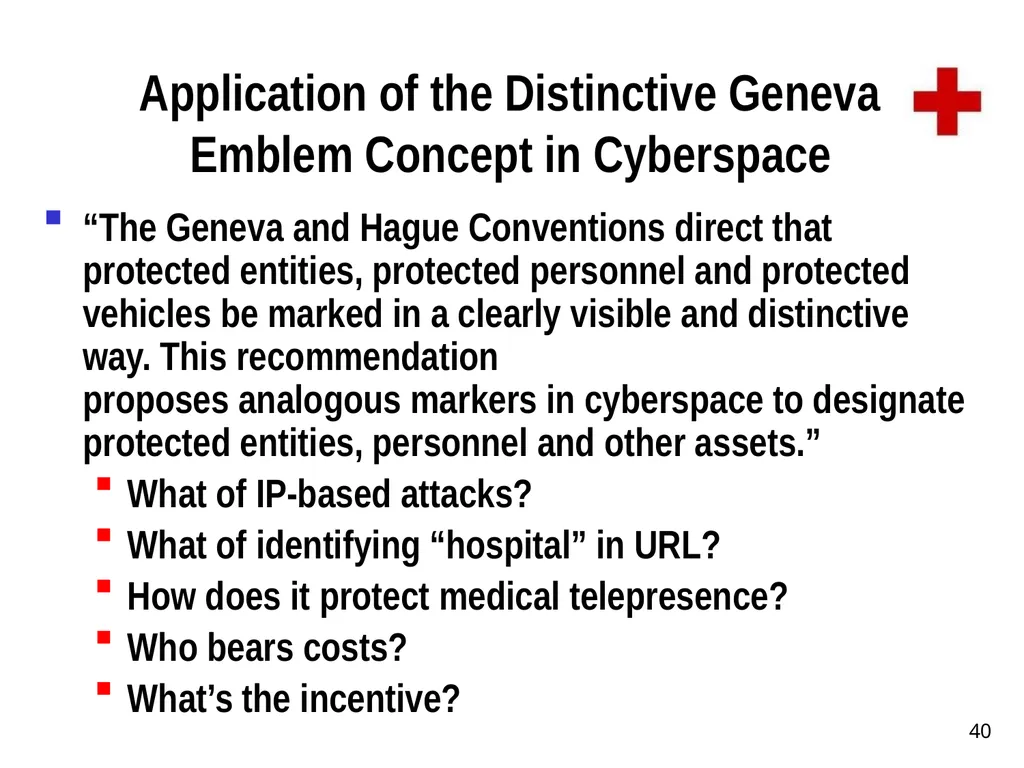 Application of the Distinctive Geneva Emblem Concept in Cyberspace

“The Geneva and Hague Conventions direct that protected entities, protected personnel and protected vehicles be marked in a clearly visible and distinctive way. This recommendation
proposes analogous markers in cyberspace to designate protected entities, personnel and other assets.”

What of IP-based attacks?

What of identifying “hospital” in URL?

How does it protect medical telepresence?

Who bears costs?

What’s the incentive?

40